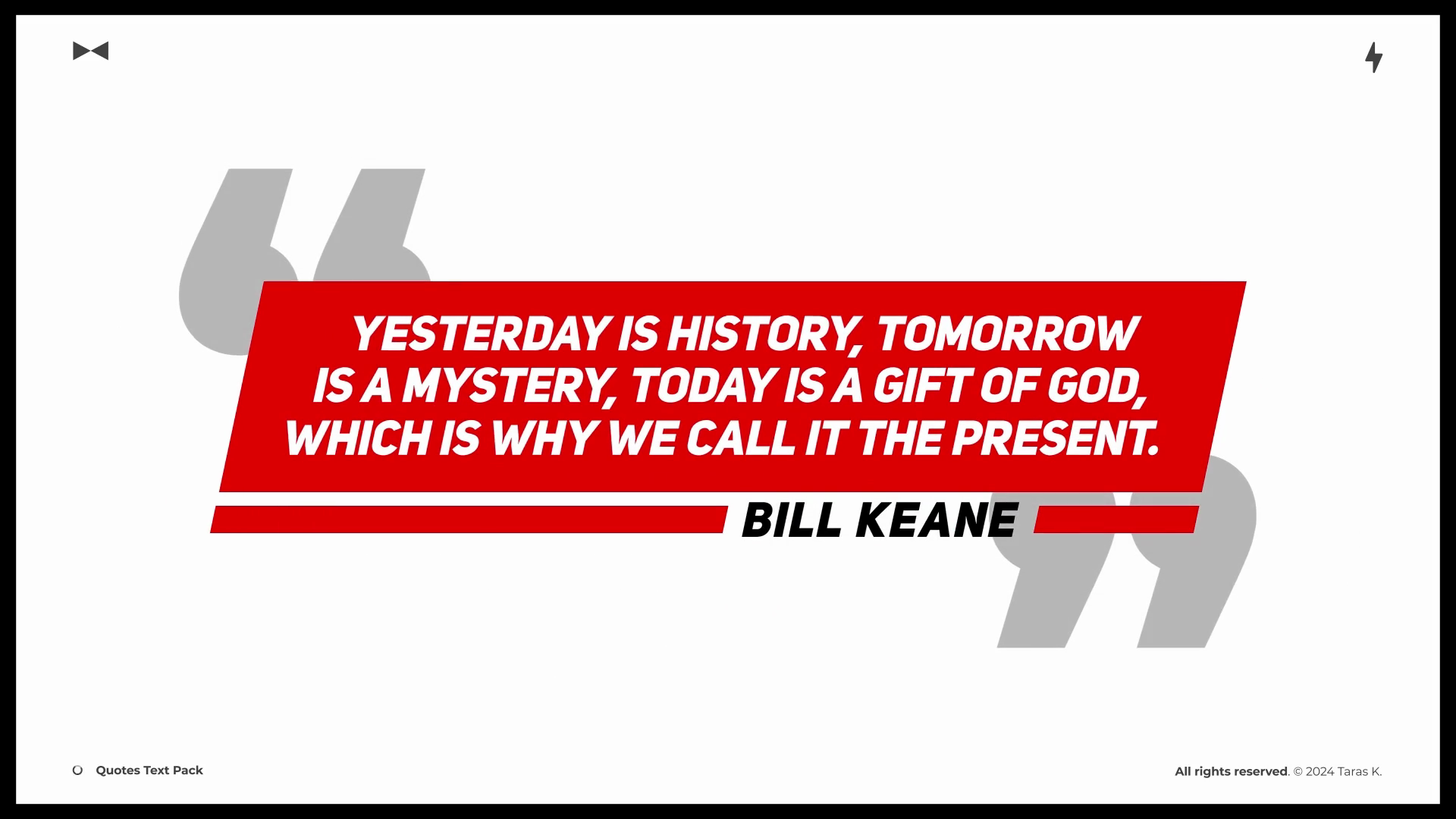 YESTERDAY IS HISTORY, TOMORROW IS A MYSTERY, TODAY IS A GIFT OF GOD, WHICH IS WHY WE CALL IT THE PRESENT.

BILL KEANE

Quotes Text Pack

All rights reserved. © 2024 Taras K.